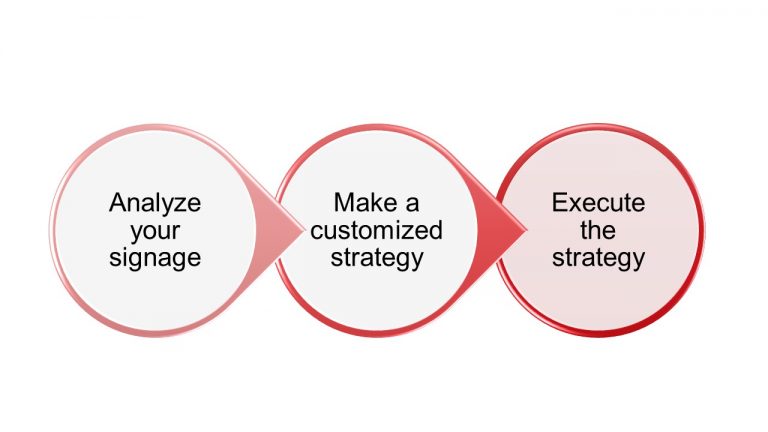 Analyze your signage

Make a customized strategy

Execute the strategy